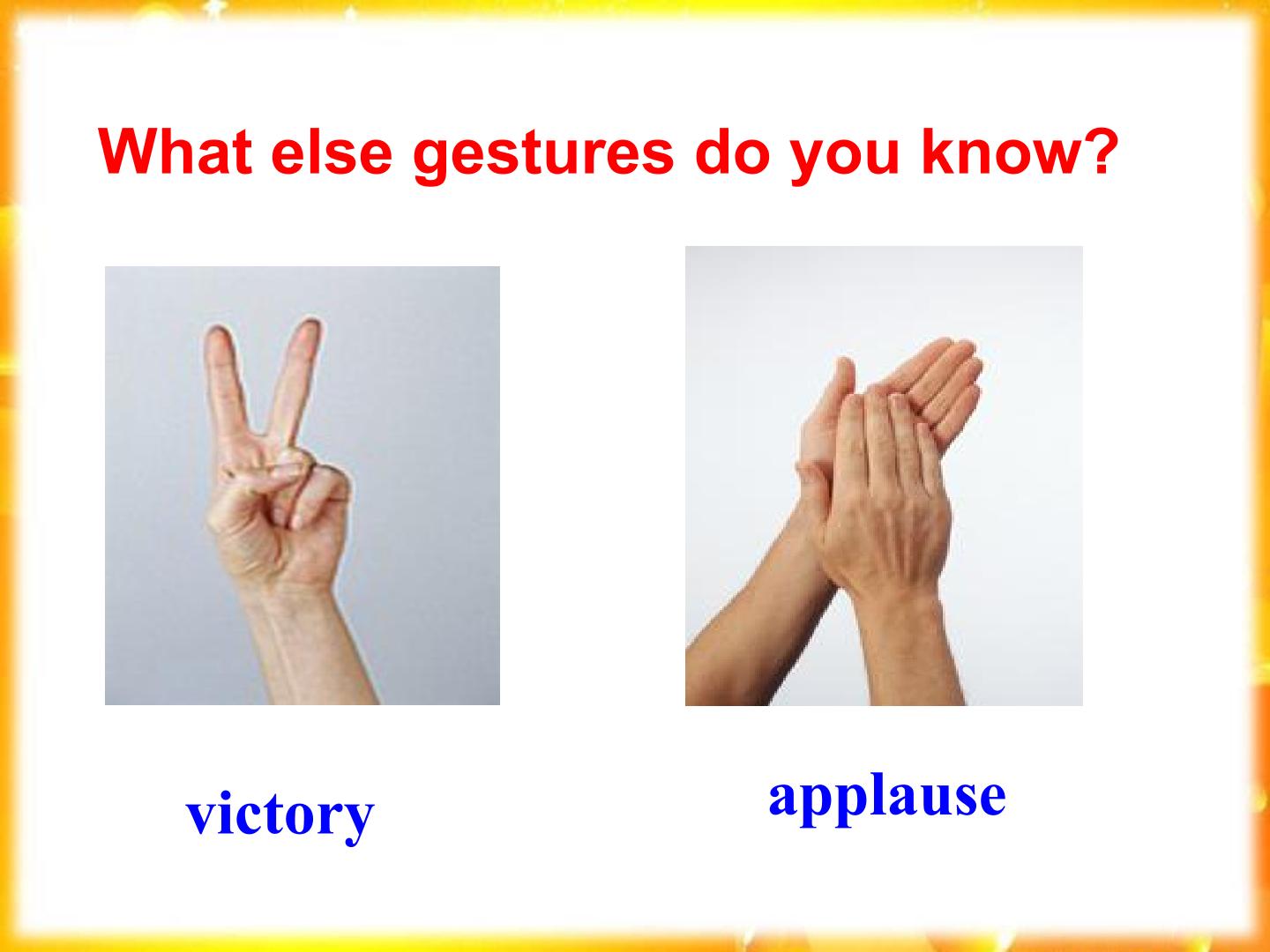 What else gestures do you know?

victory

applause